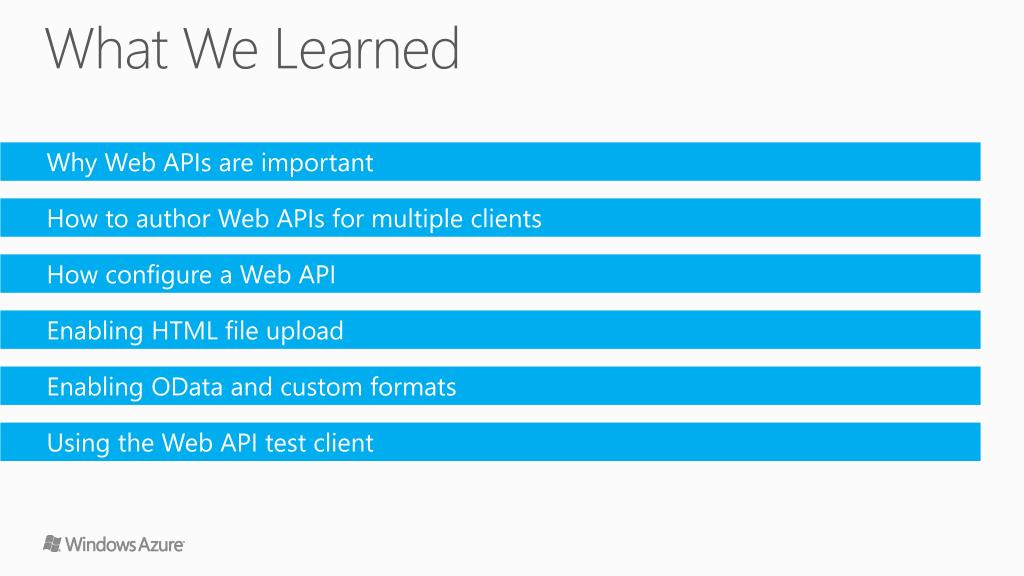 What We Learned

Why Web APIs are important

How to author Web APIs for multiple clients

How configure a Web API

Enabling HTML file upload

Enabling OData and custom formats

Using the Web API test client

Windows Azure